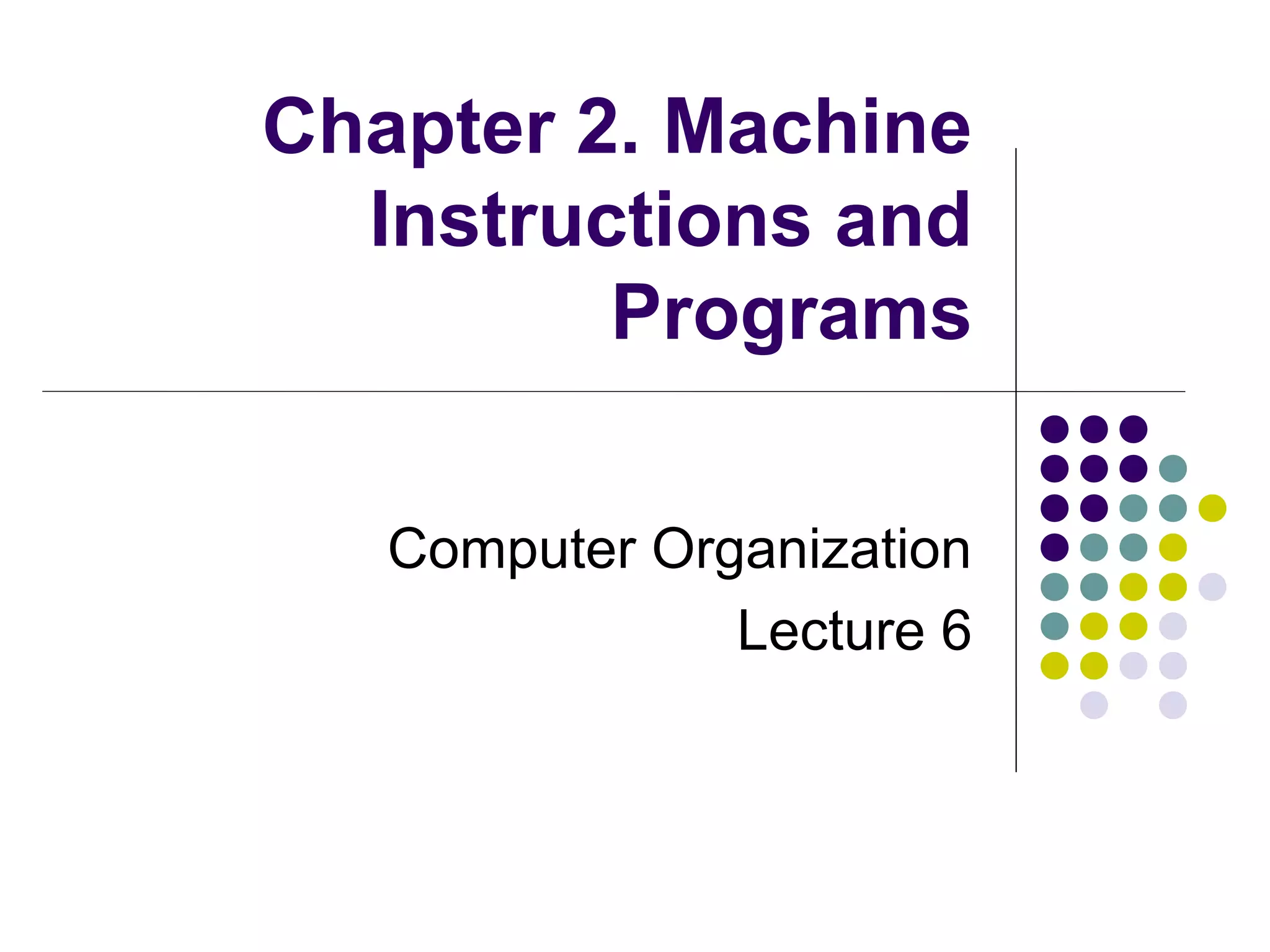 Chapter 2. Machine Instructions and Programs

Computer Organization
Lecture 6